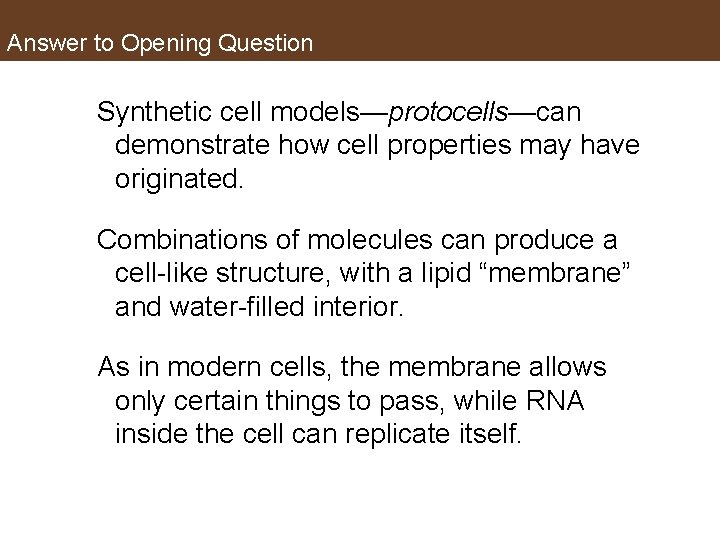 Answer to Opening Question

Synthetic cell models—protocells—can demonstrate how cell properties may have originated.

Combinations of molecules can produce a cell-like structure, with a lipid “membrane” and water-filled interior.

As in modern cells, the membrane allows only certain things to pass, while RNA inside the cell can replicate itself.